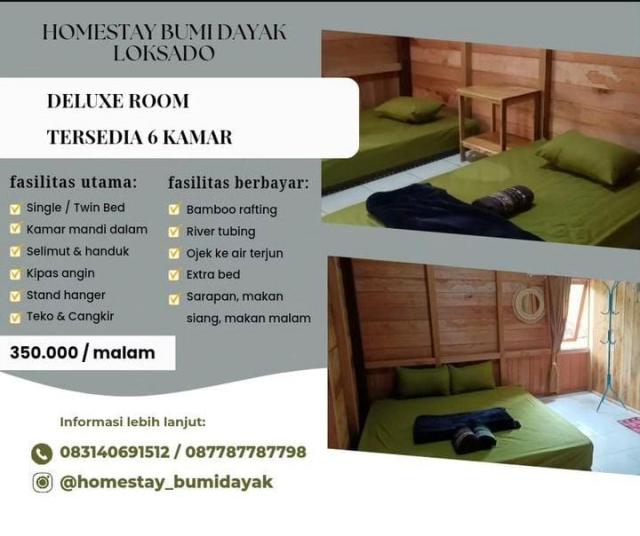 HOMESTAY BUMI DAYAK LOKSADO

DELUXE ROOM

TERSEDIA 6 KAMAR

fasilitas utama:
Single / Twin Bed
Kamar mandi dalam
Selimut & handuk
Kipas angin
Stand hanger
Teko & Cangkir

fasilitas berbayar:
Bamboo rafting
River tubing
Ojek ke air terjun
Extra bed
Sarapan, makan siang, makan malam

350.000 / malam

Informasi lebih lanjut:
083140691512 / 087787787798
@homestay_bumidayak